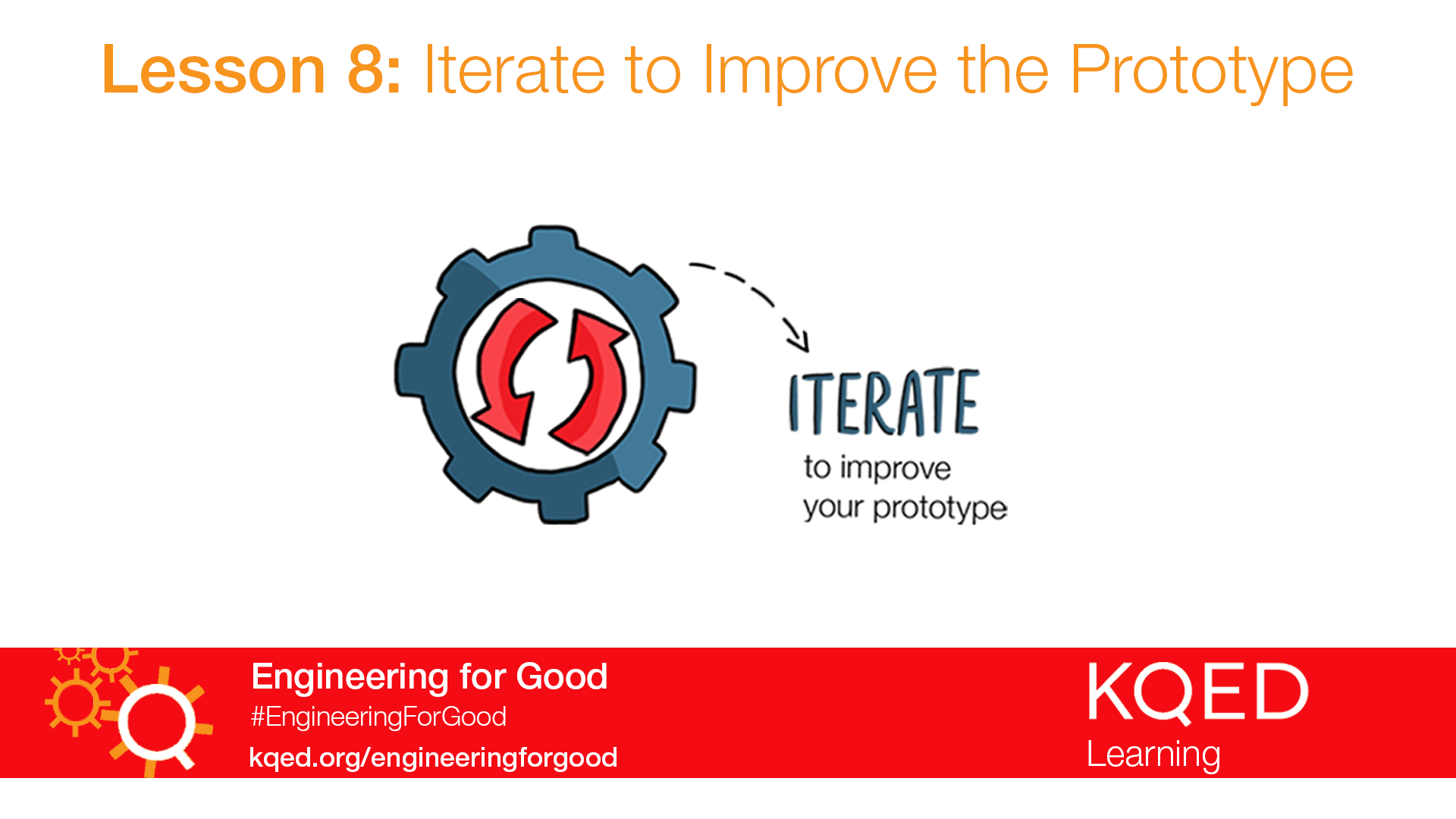 Lesson 8: Iterate to Improve the Prototype

ITERATE
to improve
your prototype

Engineering for Good
#EngineeringForGood
kqed.org/engineeringforgood

KQED
Learning